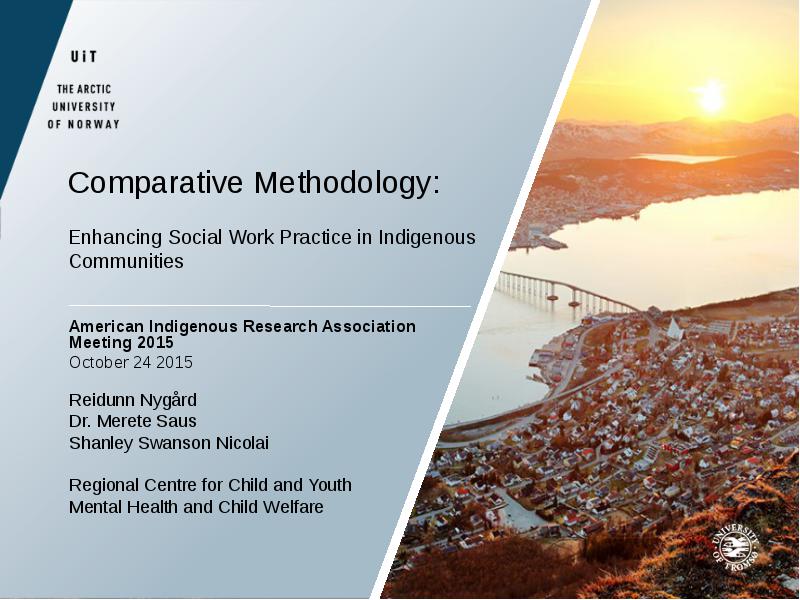 UiT

THE ARCTIC
UNIVERSITY
OF NORWAY

Comparative Methodology:

Enhancing Social Work Practice in Indigenous Communities

American Indigenous Research Association Meeting 2015
October 24 2015

Reidunn Nygård
Dr. Merete Saus
Shanley Swanson Nicolai

Regional Centre for Child and Youth Mental Health and Child Welfare

UNIVERSITY OF TROMSØ